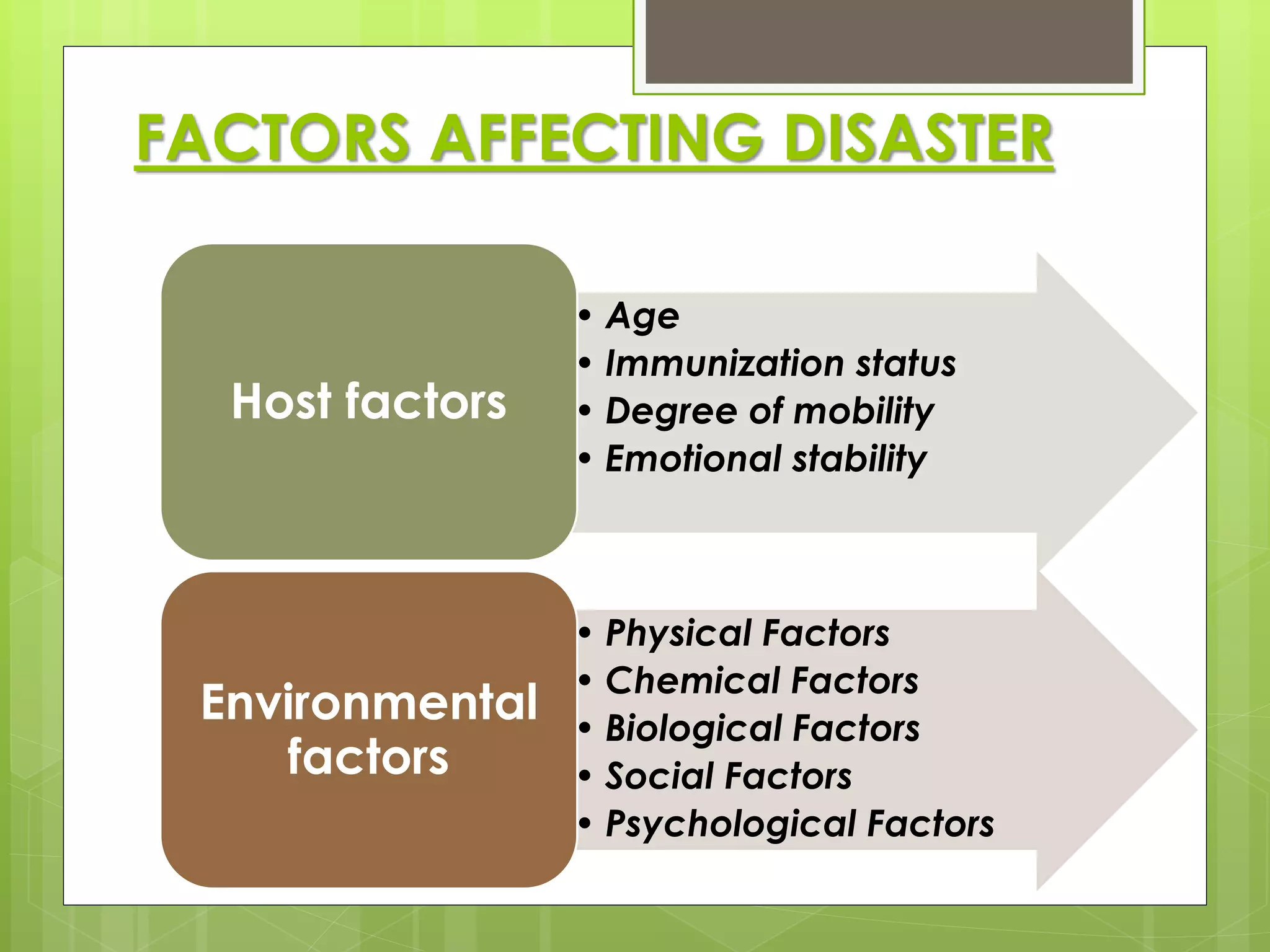 FACTORS AFFECTING DISASTER

Host factors

• Age
• Immunization status
• Degree of mobility
• Emotional stability

Environmental factors

• Physical Factors
• Chemical Factors
• Biological Factors
• Social Factors
• Psychological Factors